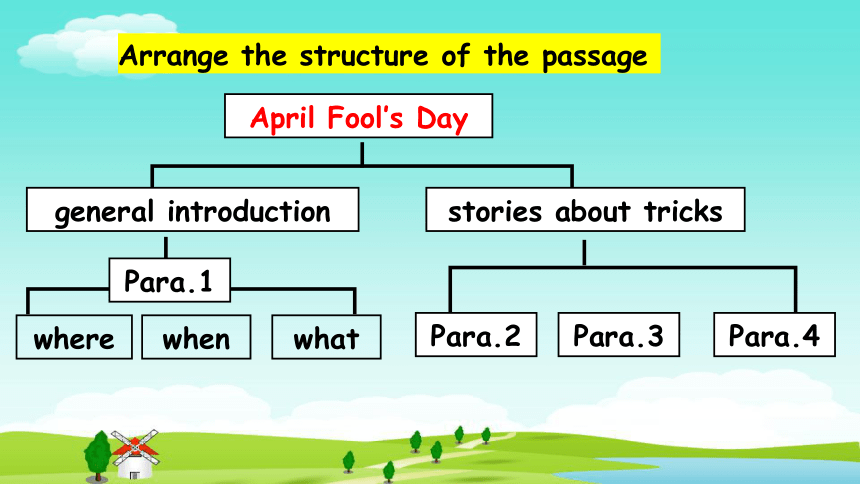 Arrange the structure of the passage

April Fool's Day

general introduction

stories about tricks

Para.1

where

when

what

Para.2

Para.3

Para.4